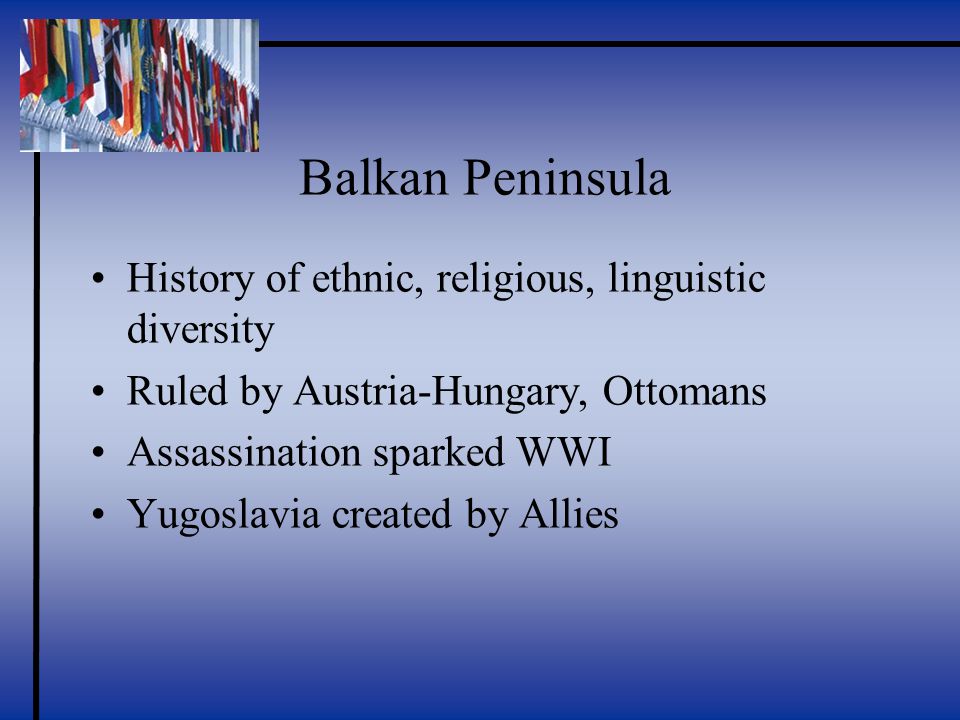 Balkan Peninsula

• History of ethnic, religious, linguistic diversity
• Ruled by Austria-Hungary, Ottomans
• Assassination sparked WWI
• Yugoslavia created by Allies